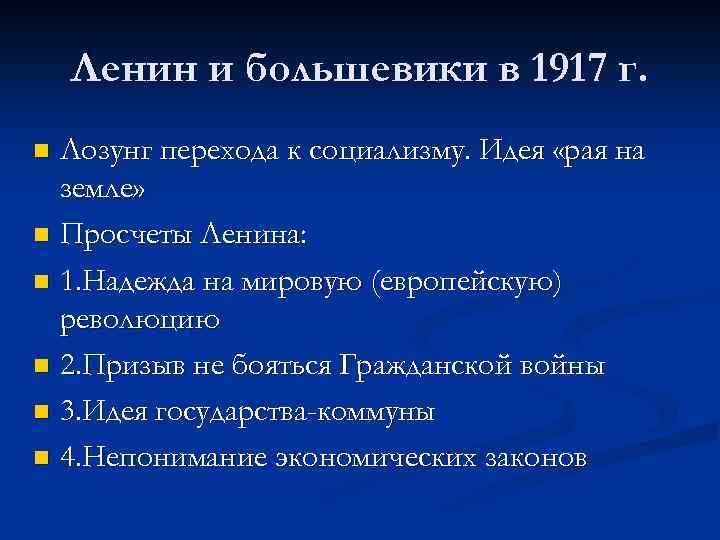 Ленин и большевики в 1917 г.

Лозунг перехода к социализму. Идея «рая на земле»

Просчеты Ленина:

1.Надежда на мировую (европейскую) революцию

2.Призыв не бояться Гражданской войны

3.Идея государства-коммуны

4.Непонимание экономических законов